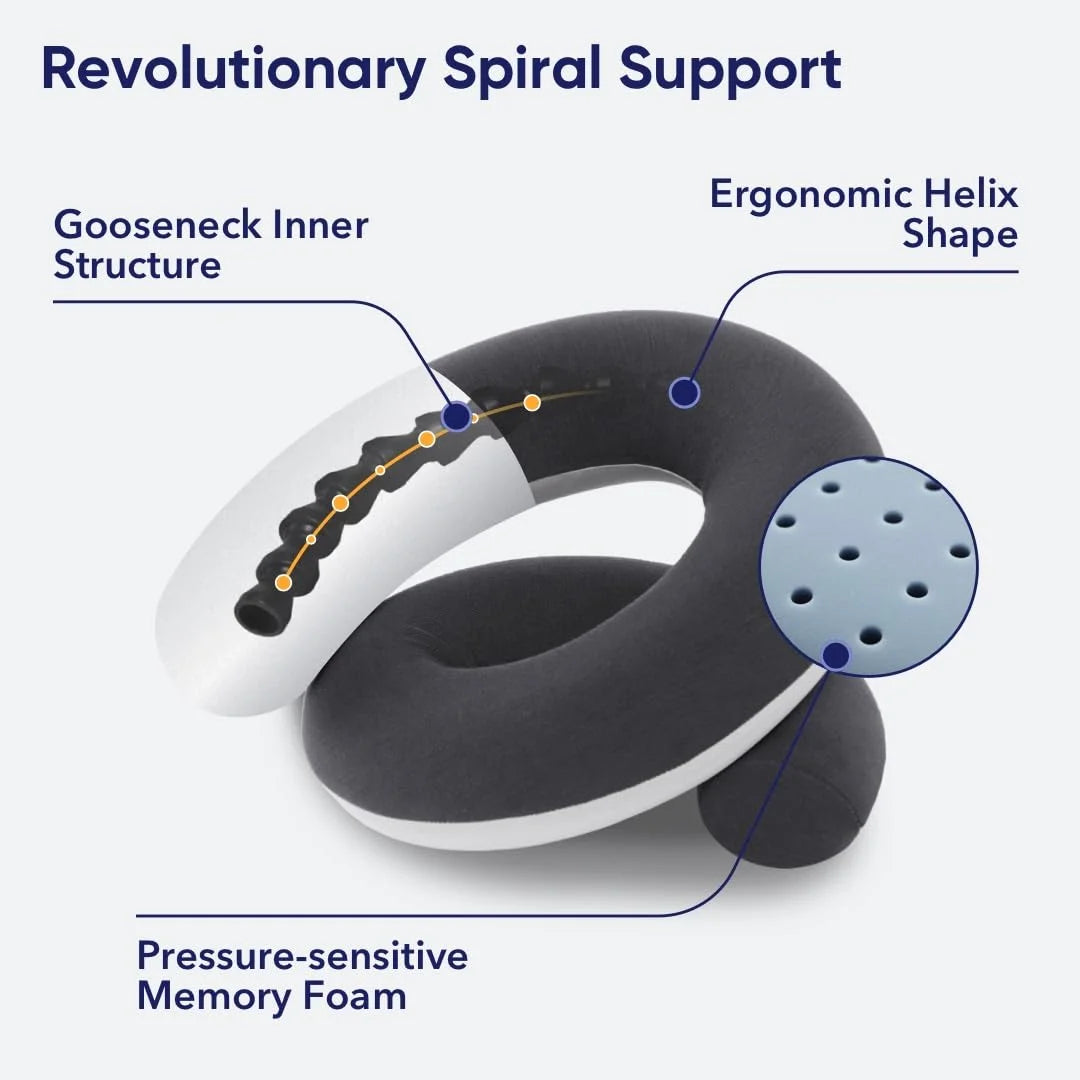 Revolutionary Spiral Support

Gooseneck Inner Structure

Ergonomic Helix Shape

Pressure-sensitive Memory Foam